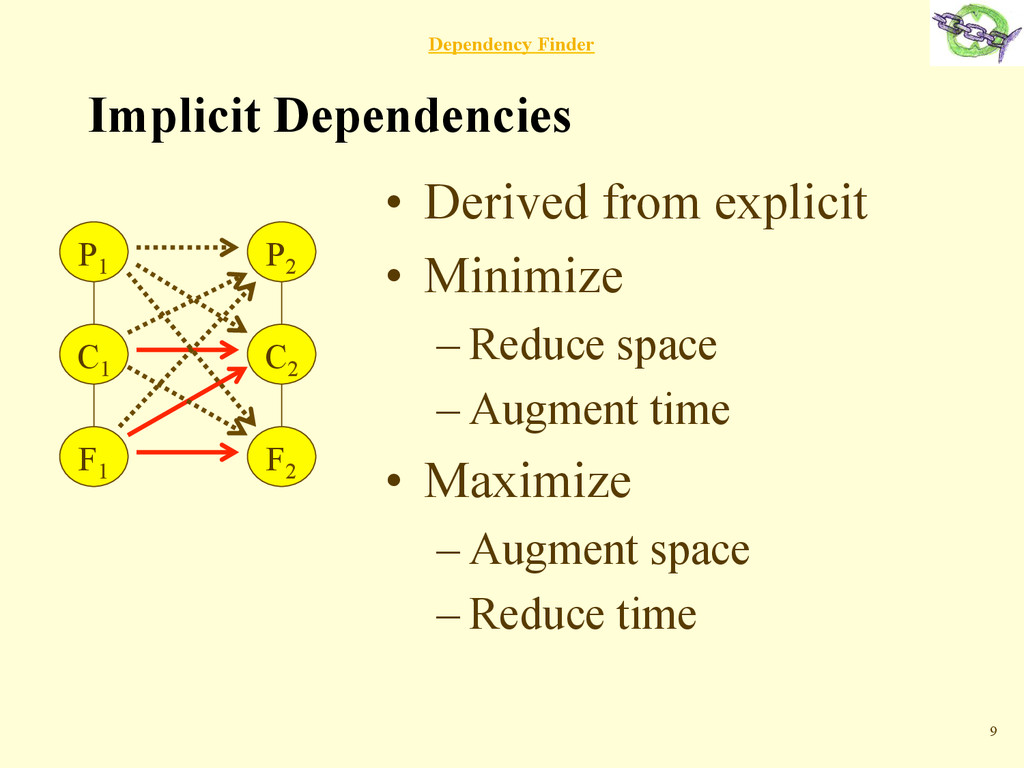 Dependency Finder

Implicit Dependencies

$P_1$ $P_2$
$C_1$ $C_2$
$F_1$ $F_2$

• Derived from explicit
• Minimize
– Reduce space
– Augment time
• Maximize
– Augment space
– Reduce time

9